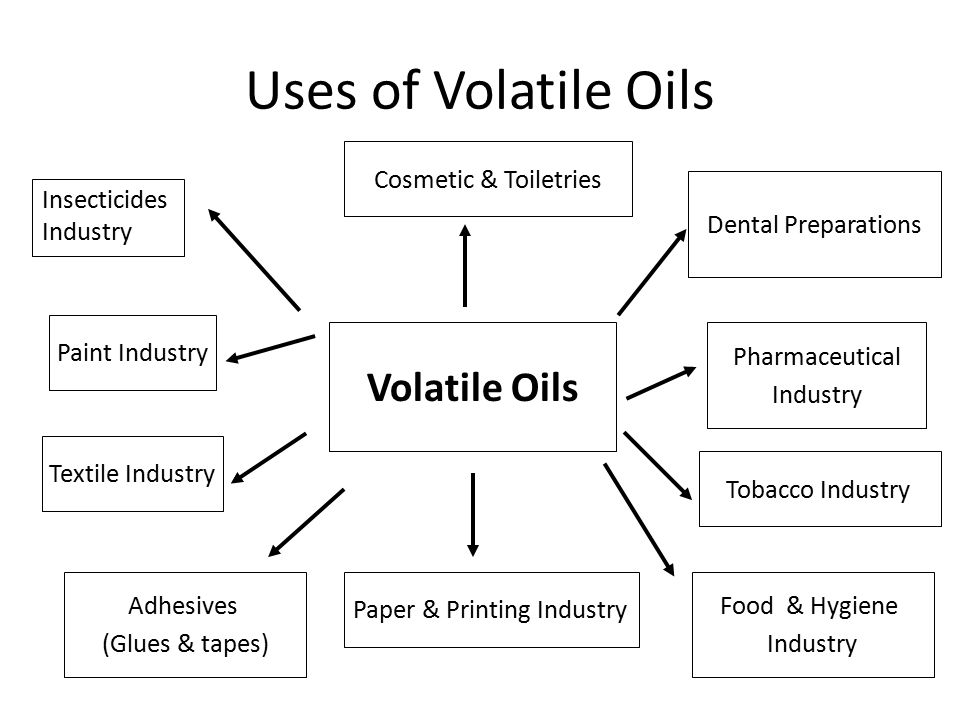 Uses of Volatile Oils

Insecticides Industry

Cosmetic & Toiletries

Dental Preparations

Paint Industry

Volatile Oils

Pharmaceutical Industry

Textile Industry

Tobacco Industry

Adhesives (Glues & tapes)

Paper & Printing Industry

Food & Hygiene Industry